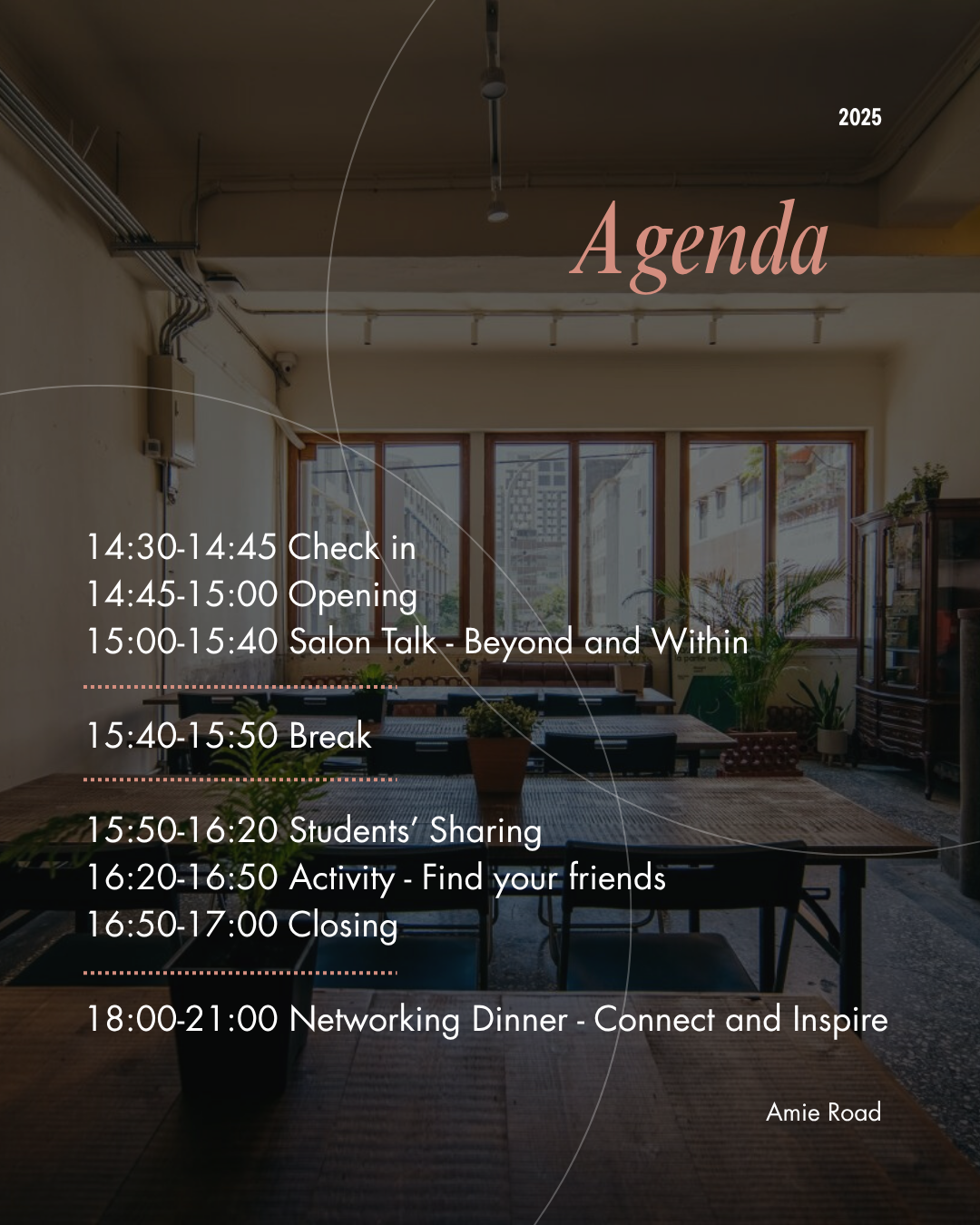 2025

Agenda

14:30-14:45 Check in
14:45-15:00 Opening
15:00-15:40 Salon Talk - Beyond and Within

15:40-15:50 Break

15:50-16:20 Students' Sharing
16:20-16:50 Activity - Find your friends
16:50-17:00 Closing

18:00-21:00 Networking Dinner - Connect and Inspire

Amie Road